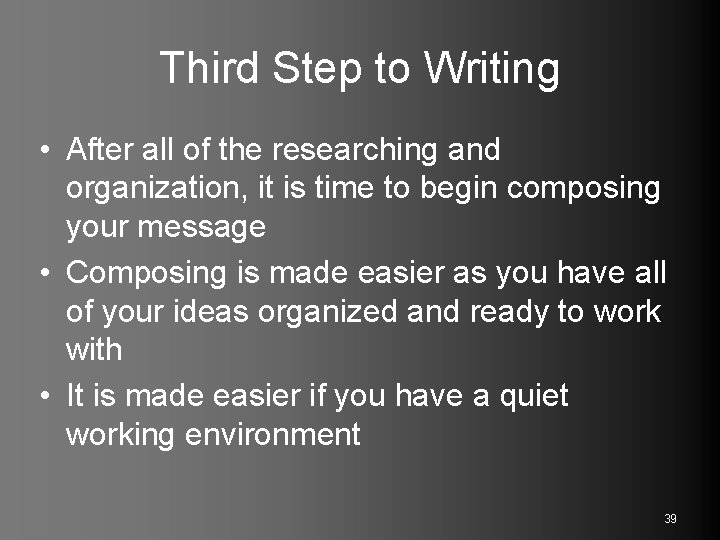 Third Step to Writing

• After all of the researching and organization, it is time to begin composing your message
• Composing is made easier as you have all of your ideas organized and ready to work with
• It is made easier if you have a quiet working environment

39